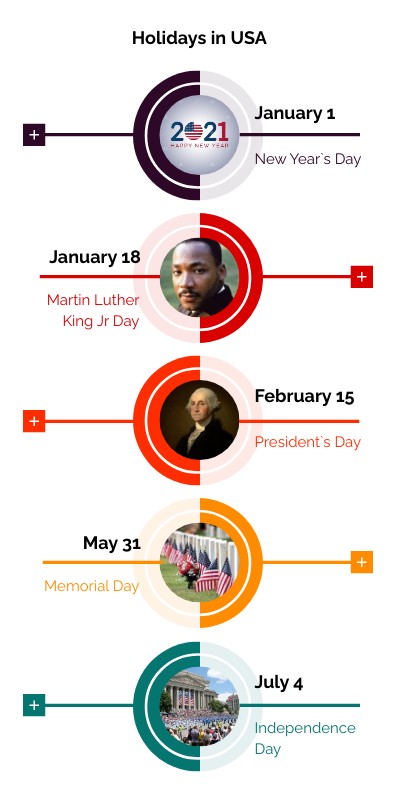 Holidays in USA

+

2021
HAPPY NEW YEAR

January 1

New Year`s Day

January 18

Martin Luther King Jr Day

+

+

February 15

President`s Day

May 31

Memorial Day

+

+

July 4

Independence Day